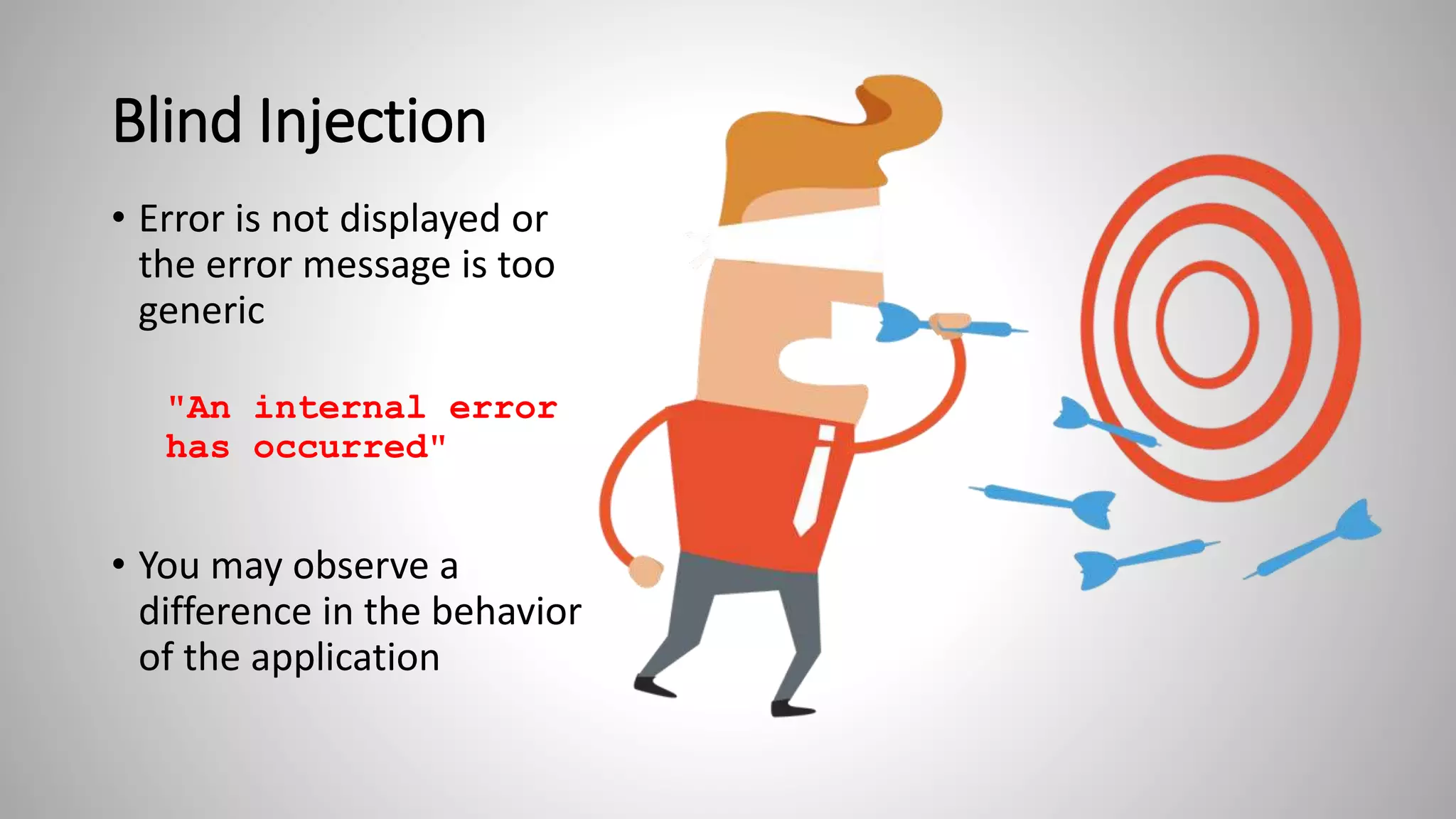 Blind Injection

• Error is not displayed or the error message is too generic

"An internal error has occurred"

• You may observe a difference in the behavior of the application